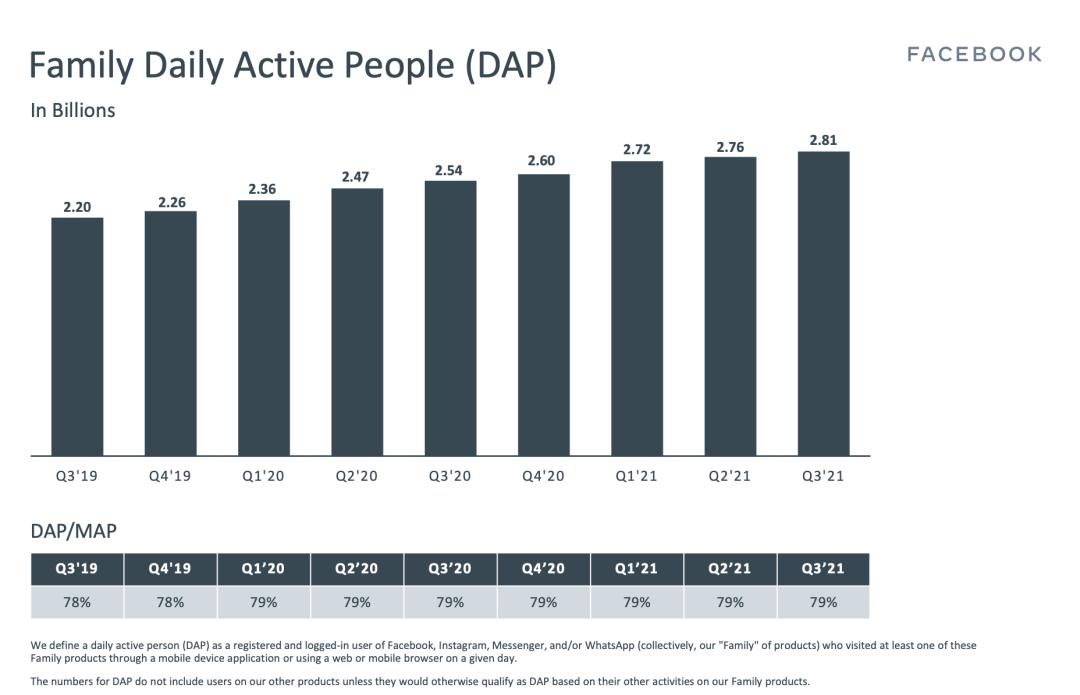 Family Daily Active People (DAP)

FACEBOOK

In Billions

2.20 2.26 2.36 2.47 2.54 2.60 2.72 2.76 2.81

Q3'19 Q4'19 Q1'20 Q2'20 Q3'20 Q4'20 Q1'21 Q2'21 Q3'21

DAP/MAP

| Q3'19 | Q4'19 | Q1'20 | Q2'20 | Q3'20 | Q4'20 | Q1'21 | Q2'21 | Q3'21 |
|---|---|---|---|---|---|---|---|---|
| 78% | 78% | 79% | 79% | 79% | 79% | 79% | 79% | 79% |

We define a daily active person (DAP) as a registered and logged-in user of Facebook, Instagram, Messenger, and/or WhatsApp (collectively, our "Family" of products) who visited at least one of these Family products through a mobile device application or using a web or mobile browser on a given day.

The numbers for DAP do not include users on our other products unless they would otherwise qualify as DAP based on their other activities on our Family products.